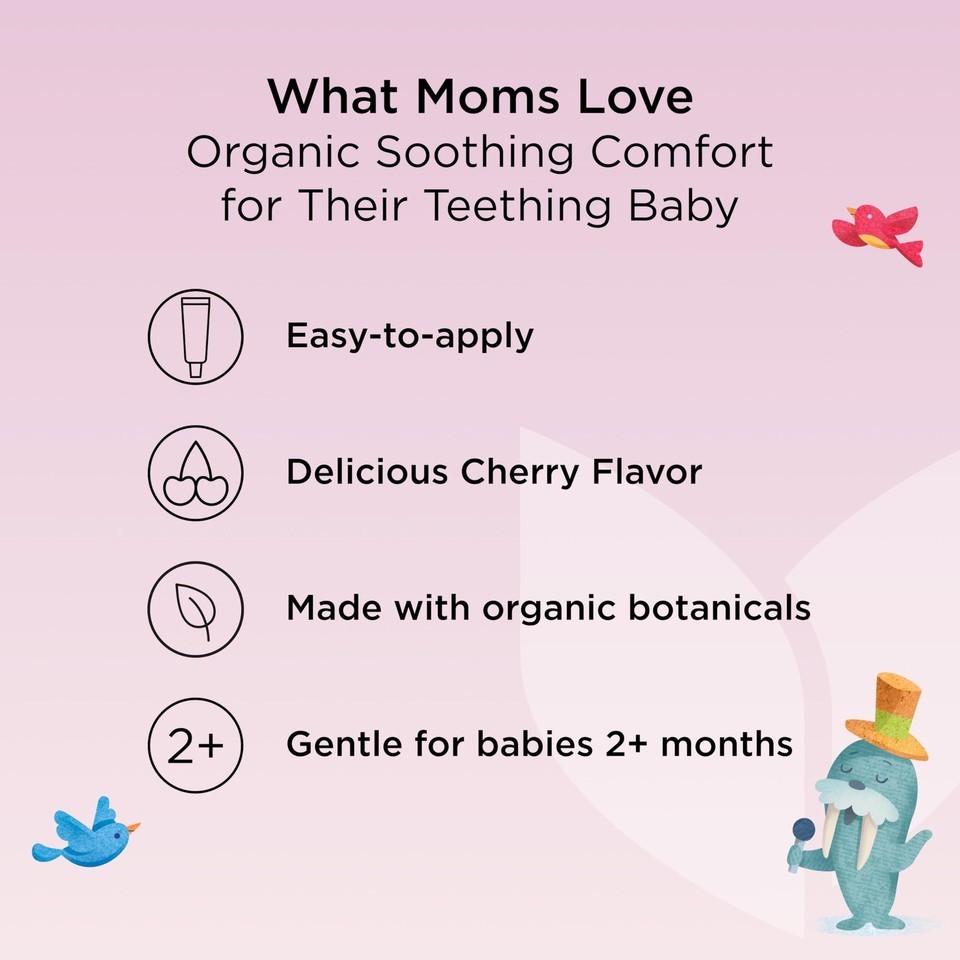 What Moms Love
Organic Soothing Comfort for Their Teething Baby

Easy-to-apply

Delicious Cherry Flavor

Made with organic botanicals

2+

Gentle for babies 2+ months